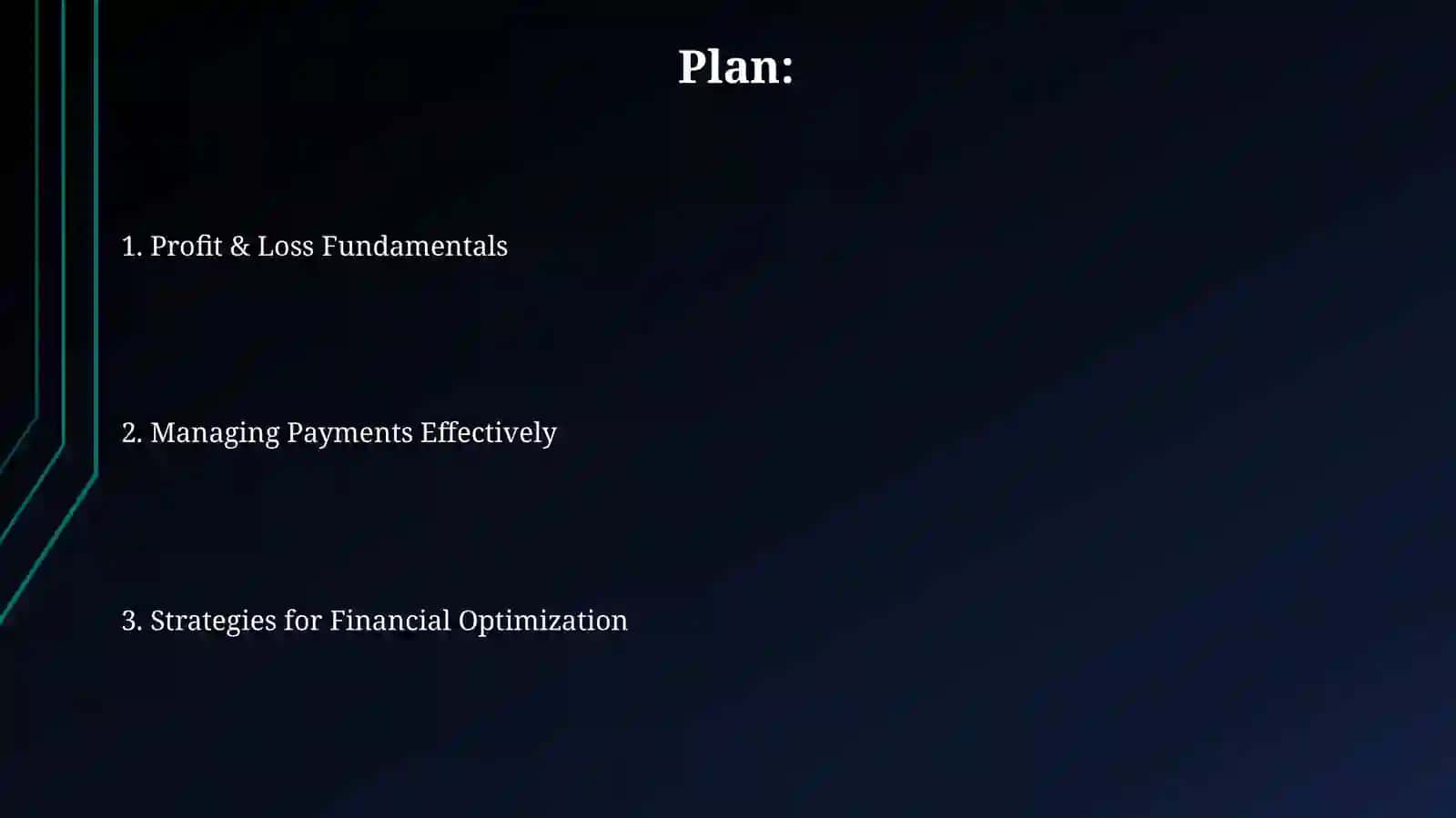 Plan:

1. Profit & Loss Fundamentals

2. Managing Payments Effectively

3. Strategies for Financial Optimization